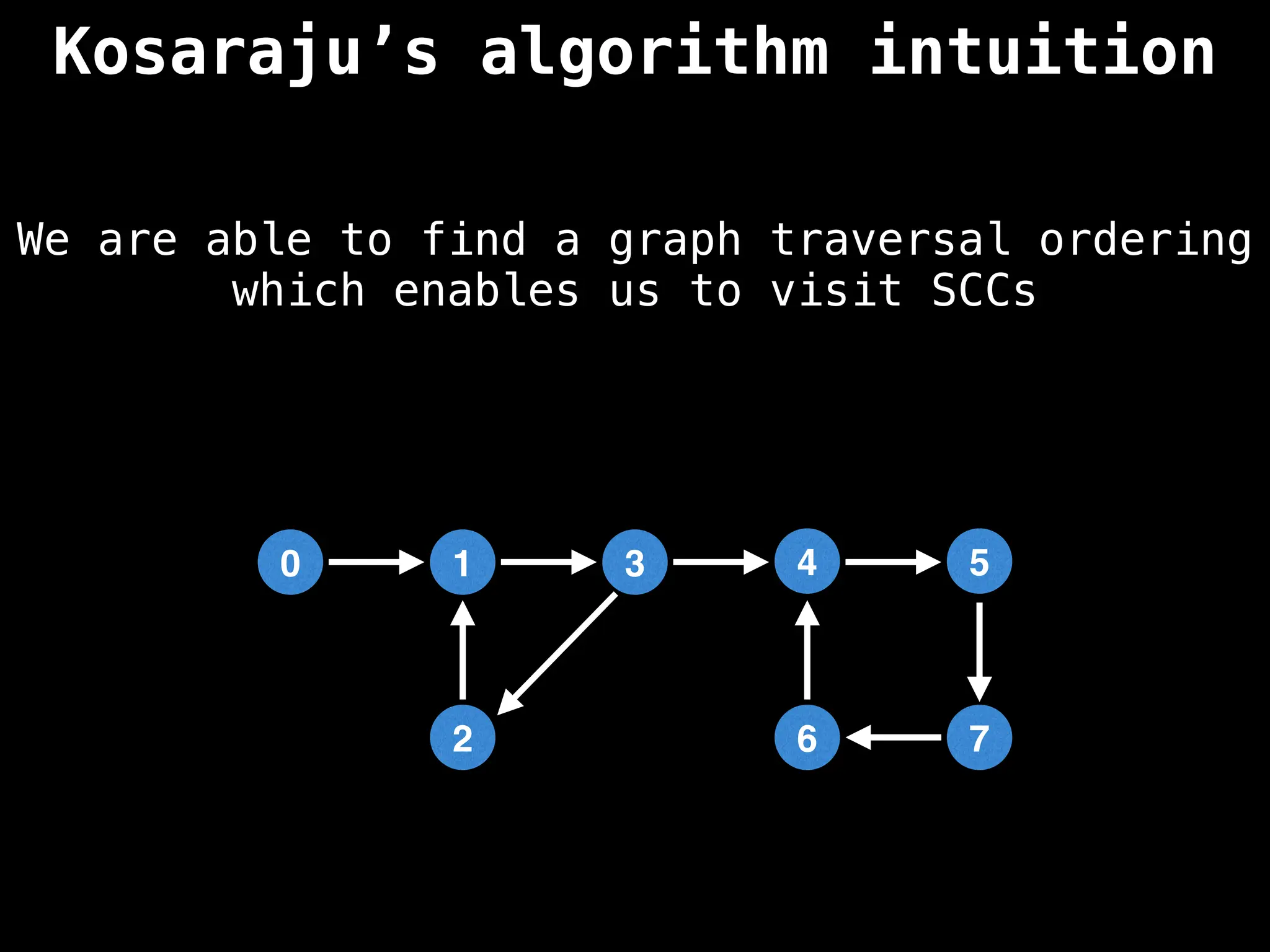 Kosaraju’s algorithm intuition

We are able to find a graph traversal ordering which enables us to visit SCCs

0
1
3
4
5
2
6
7